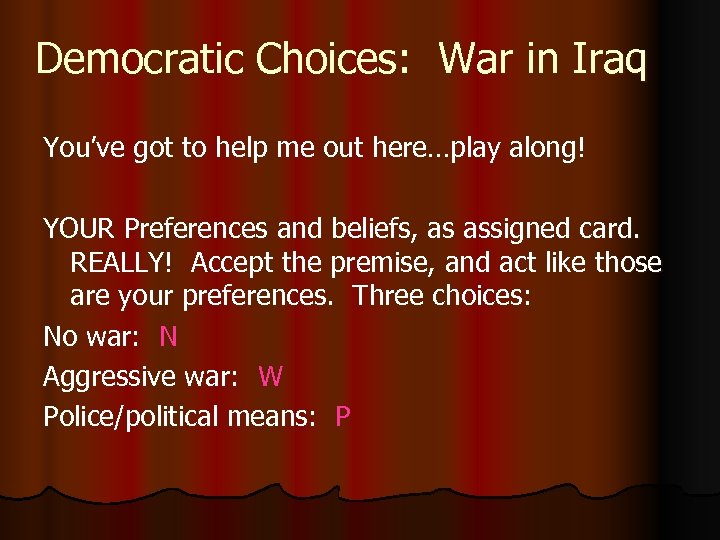 Democratic Choices: War in Iraq

You've got to help me out here…play along!

YOUR Preferences and beliefs, as assigned card. REALLY! Accept the premise, and act like those are your preferences. Three choices:

No war: N

Aggressive war: W

Police/political means: P